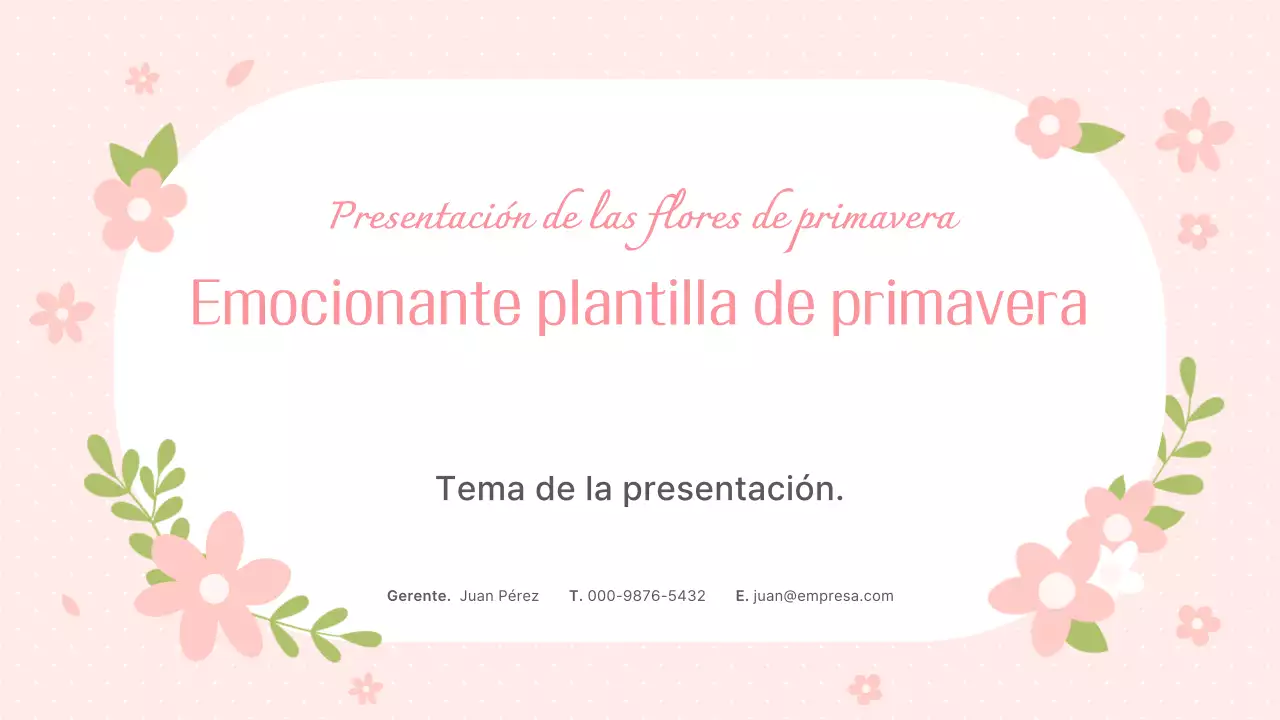 Presentación de las flores de primavera

Emocionante plantilla de primavera

Tema de la presentación.

Gerente. Juan Pérez T. 000-9876-5432 E. juan@empresa.com